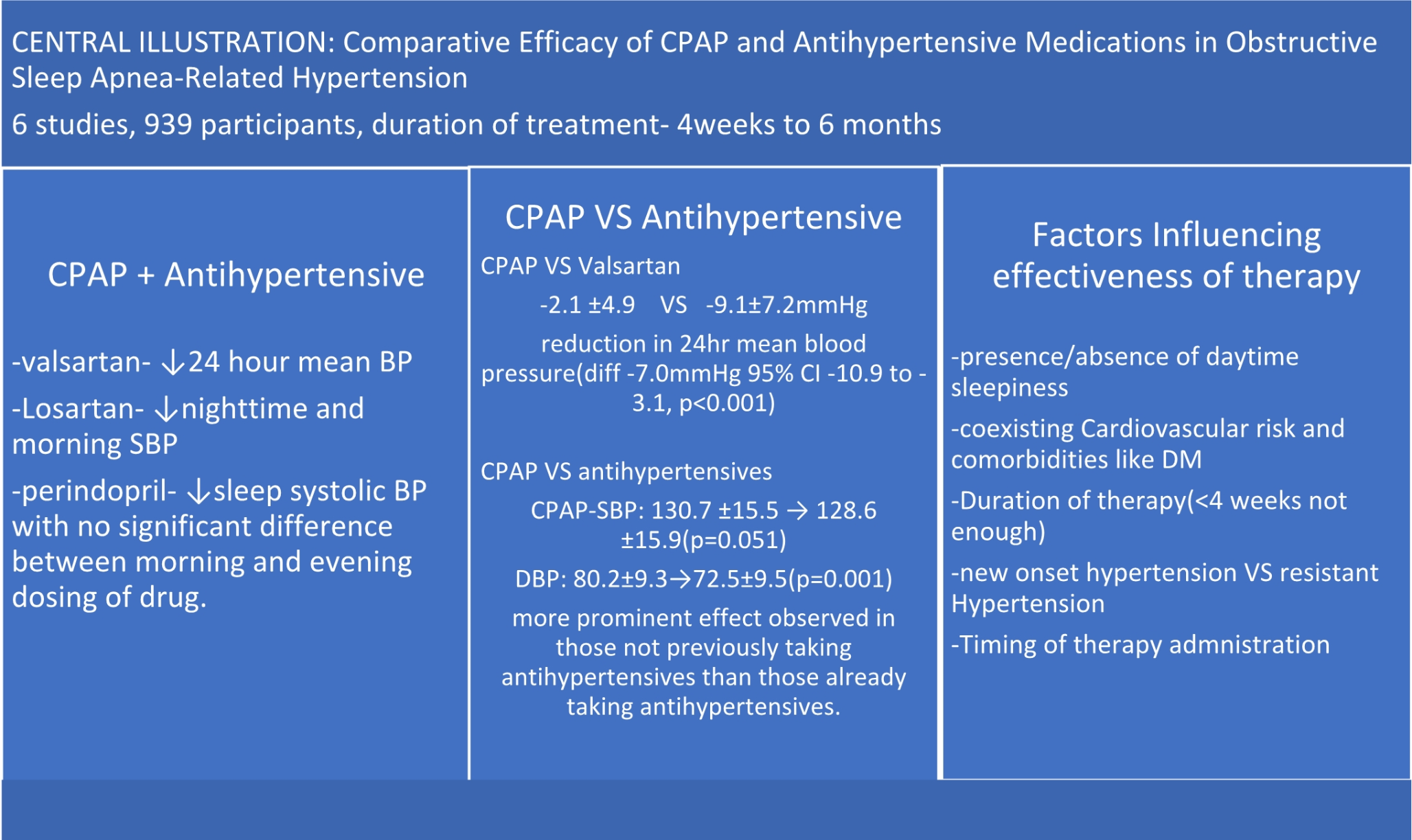 CENTRAL ILLUSTRATION: Comparative Efficacy of CPAP and Antihypertensive Medications in Obstructive Sleep Apnea-Related Hypertension

6 studies, 939 participants, duration of treatment- 4weeks to 6 months

CPAP + Antihypertensive

-valsartan- ↓24 hour mean BP

-Losartan- ↓nighttime and morning SBP

-perindopril- ↓sleep systolic BP with no significant difference between morning and evening dosing of drug.

CPAP VS Antihypertensive

CPAP VS Valsartan

-2.1 ±4.9 VS -9.1±7.2mmHg

reduction in 24hr mean blood pressure(diff -7.0mmHg 95% CI -10.9 to -3.1, p<0.001)

CPAP VS antihypertensives

CPAP-SBP: 130.7 ±15.5 → 128.6 ±15.9(p=0.051)

DBP: 80.2±9.3→72.5±9.5(p=0.001)

more prominent effect observed in those not previously taking antihypertensives than those already taking antihypertensives.

Factors Influencing effectiveness of therapy

-presence/absence of daytime sleepiness

-coexisting Cardiovascular risk and comorbidities like DM

-Duration of therapy(<4 weeks not enough)

-new onset hypertension VS resistant Hypertension

-Timing of therapy admnistration